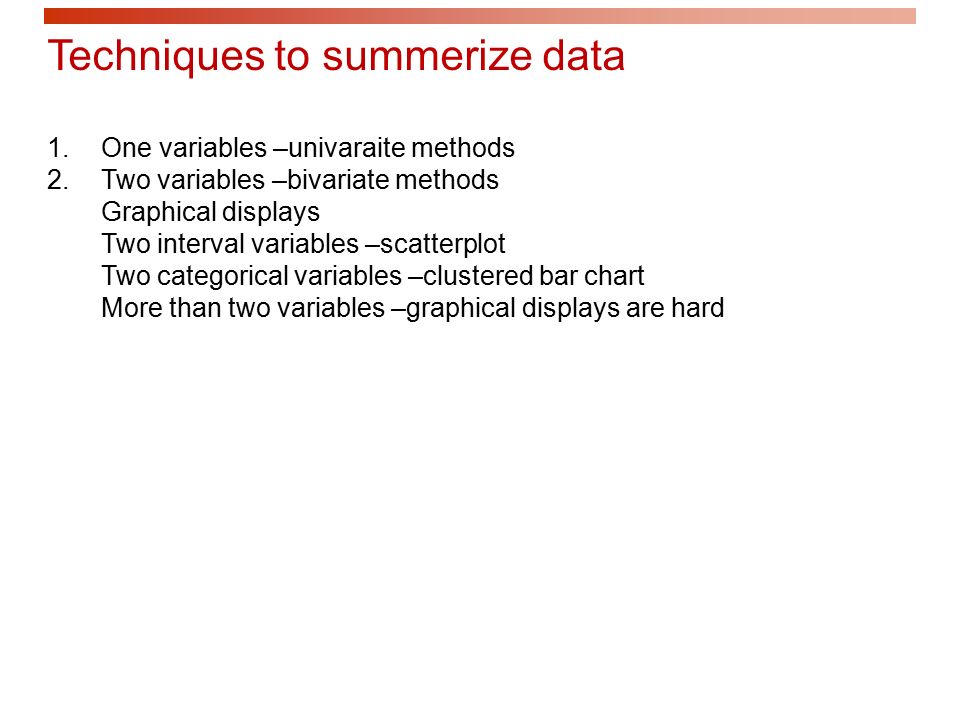 Techniques to summerize data

1. One variables –univaraite methods
2. Two variables –bivariate methods
Graphical displays
Two interval variables –scatterplot
Two categorical variables –clustered bar chart
More than two variables –graphical displays are hard